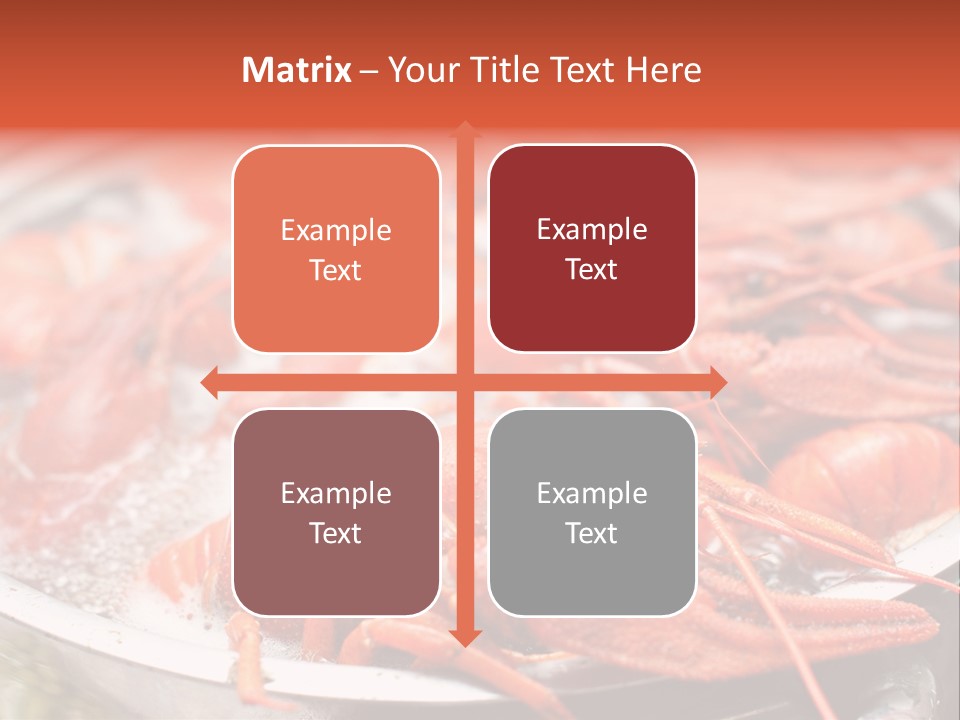 Matrix – Your Title Text Here

Example Text

Example Text

Example Text

Example Text